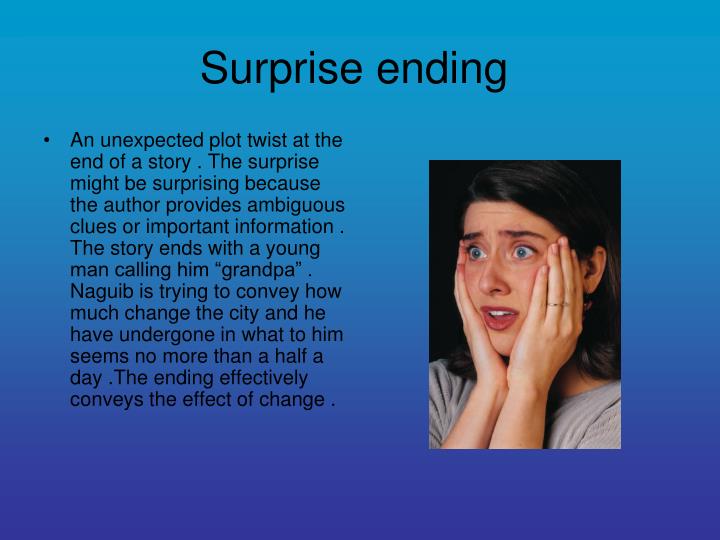 Surprise ending

• An unexpected plot twist at the end of a story . The surprise might be surprising because the author provides ambiguous clues or important information . The story ends with a young man calling him “grandpa” . Naguib is trying to convey how much change the city and he have undergone in what to him seems no more than a half a day .The ending effectively conveys the effect of change .